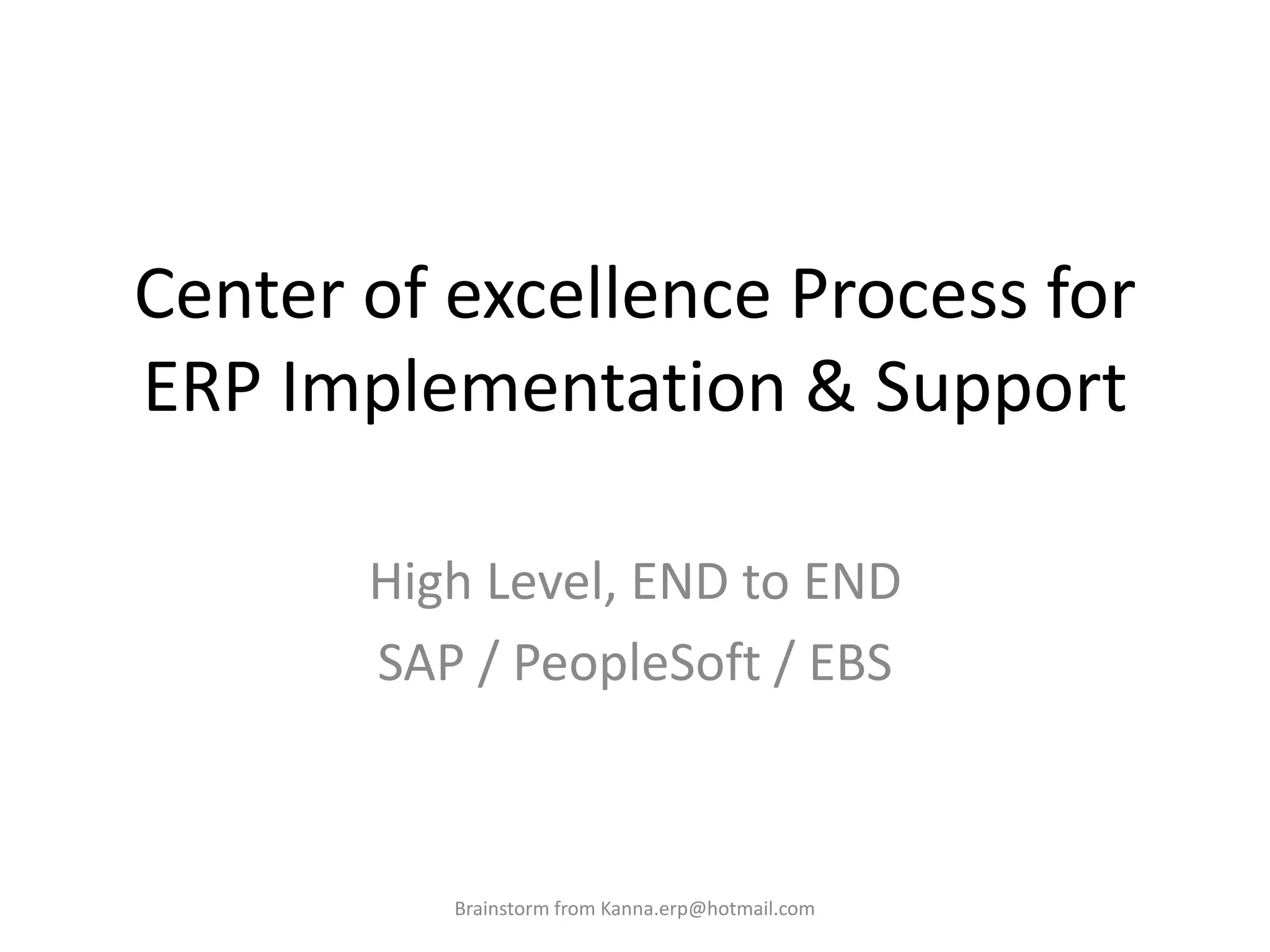 Center of excellence Process for ERP Implementation & Support

High Level, END to END
SAP / PeopleSoft / EBS

Brainstorm from Kanna.erp@hotmail.com